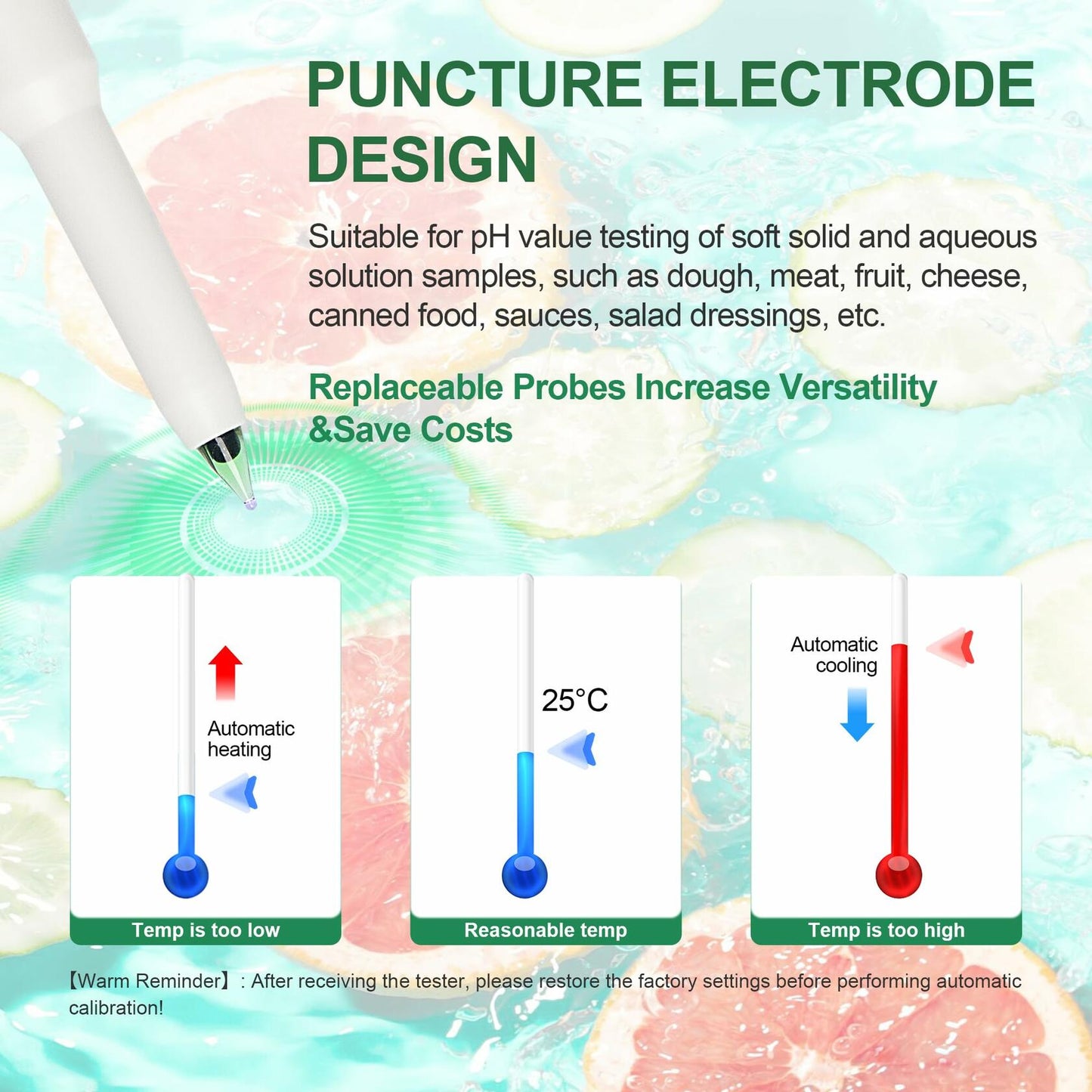 PUNCTURE ELECTRODE DESIGN

Suitable for pH value testing of soft solid and aqueous solution samples, such as dough, meat, fruit, cheese, canned food, sauces, salad dressings, etc.

Replaceable Probes Increase Versatility &Save Costs

Automatic heating

Temp is too low

25°C

Reasonable temp

Automatic cooling

Temp is too high

【Warm Reminder】: After receiving the tester, please restore the factory settings before performing automatic calibration!